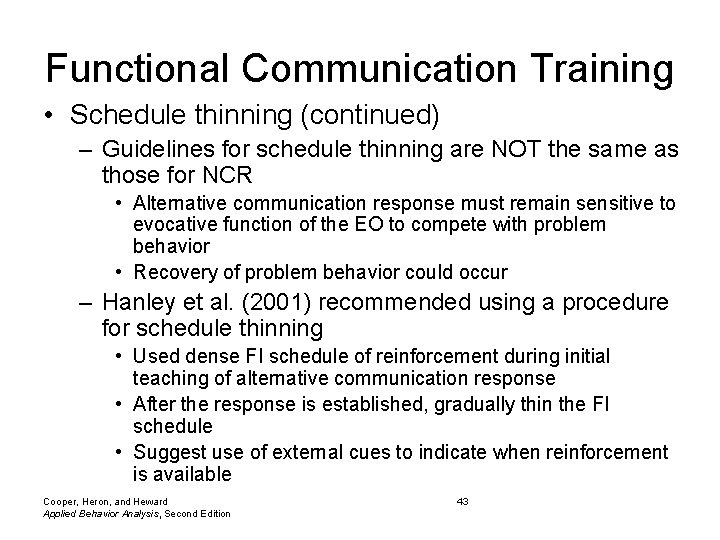 Functional Communication Training

• Schedule thinning (continued)

– Guidelines for schedule thinning are NOT the same as those for NCR

• Alternative communication response must remain sensitive to evocative function of the EO to compete with problem behavior

• Recovery of problem behavior could occur

– Hanley et al. (2001) recommended using a procedure for schedule thinning

• Used dense FI schedule of reinforcement during initial teaching of alternative communication response

• After the response is established, gradually thin the FI schedule

• Suggest use of external cues to indicate when reinforcement is available

Cooper, Heron, and Heward
Applied Behavior Analysis, Second Edition

43